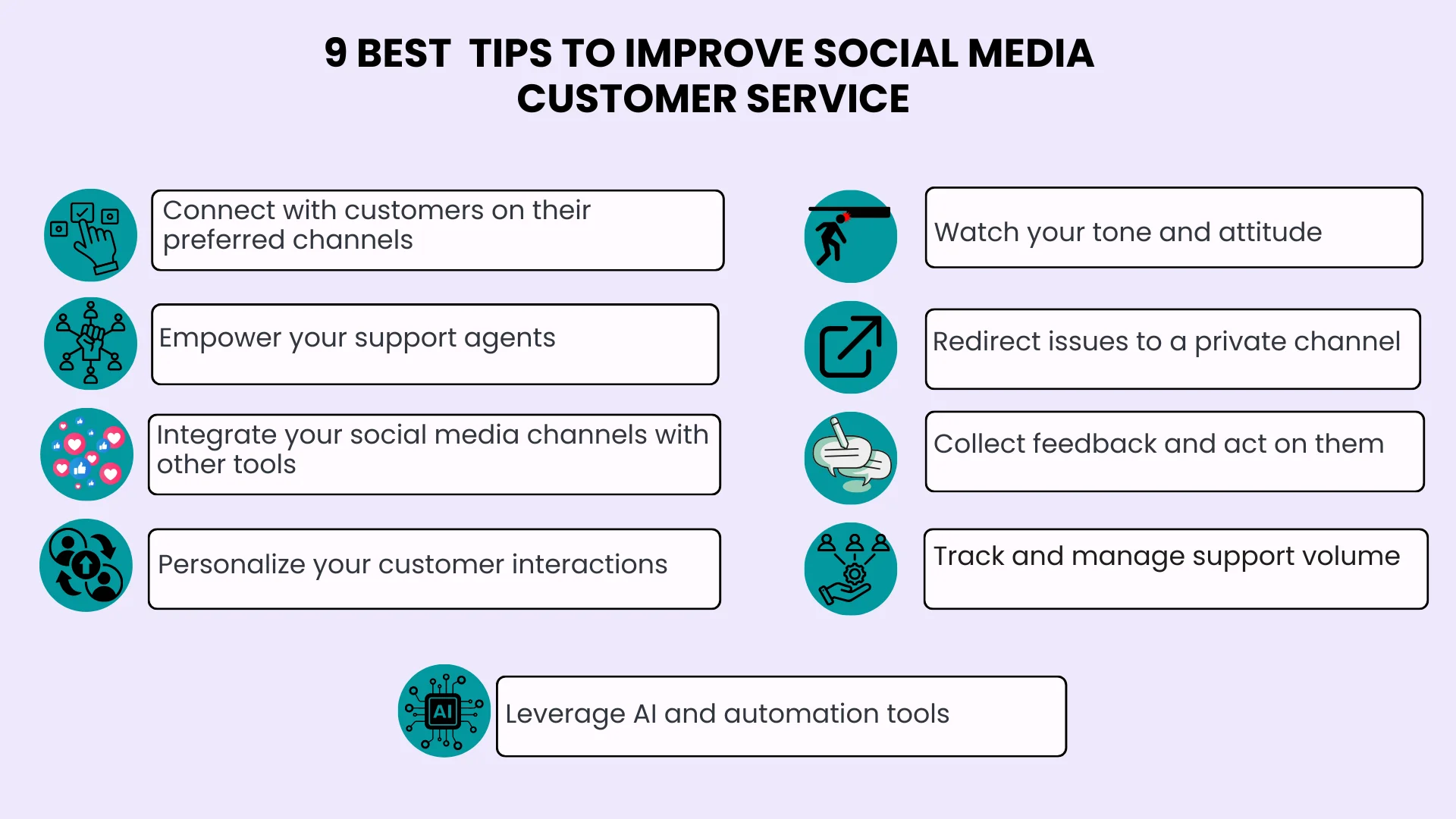 9 BEST TIPS TO IMPROVE SOCIAL MEDIA CUSTOMER SERVICE

Connect with customers on their preferred channels

Empower your support agents

Integrate your social media channels with other tools

Personalize your customer interactions

Watch your tone and attitude

Redirect issues to a private channel

Collect feedback and act on them

Track and manage support volume

AI

Leverage AI and automation tools